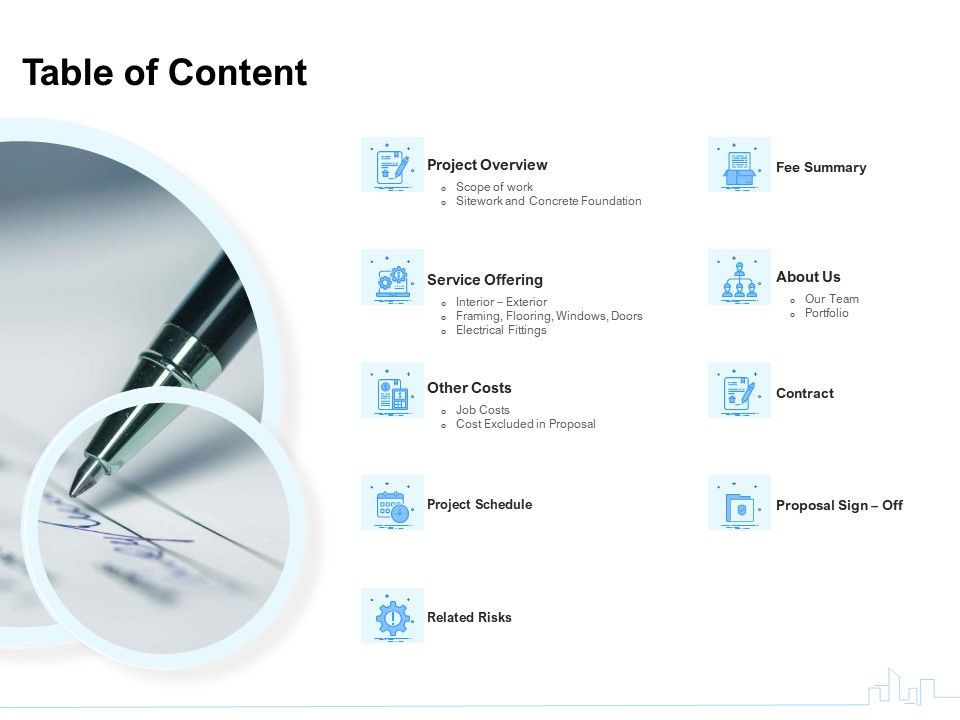 Table of Content

Project Overview
- Scope of work
- Sitework and Concrete Foundation

Service Offering
- Interior – Exterior
- Framing, Flooring, Windows, Doors
- Electrical Fittings

Other Costs
- Job Costs
- Cost Excluded in Proposal

Project Schedule

Related Risks

Fee Summary

About Us
- Our Team
- Portfolio

Contract

Proposal Sign – Off